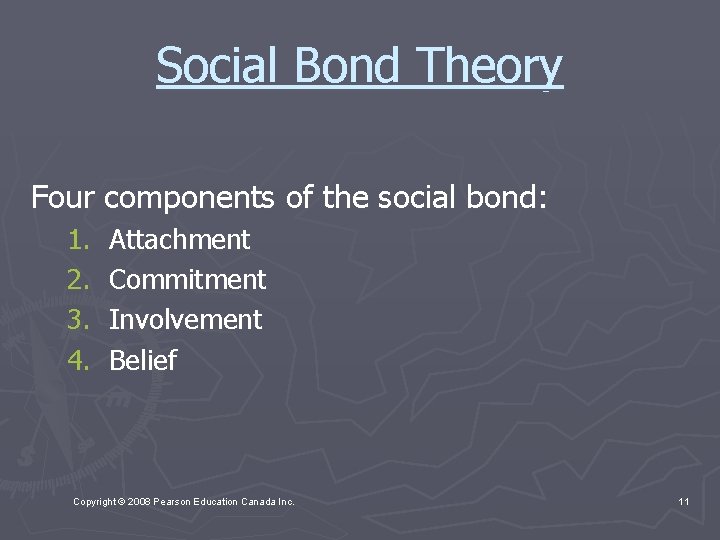 Social Bond Theory

Four components of the social bond:

1. Attachment
2. Commitment
3. Involvement
4. Belief

Copyright © 2008 Pearson Education Canada Inc.

11